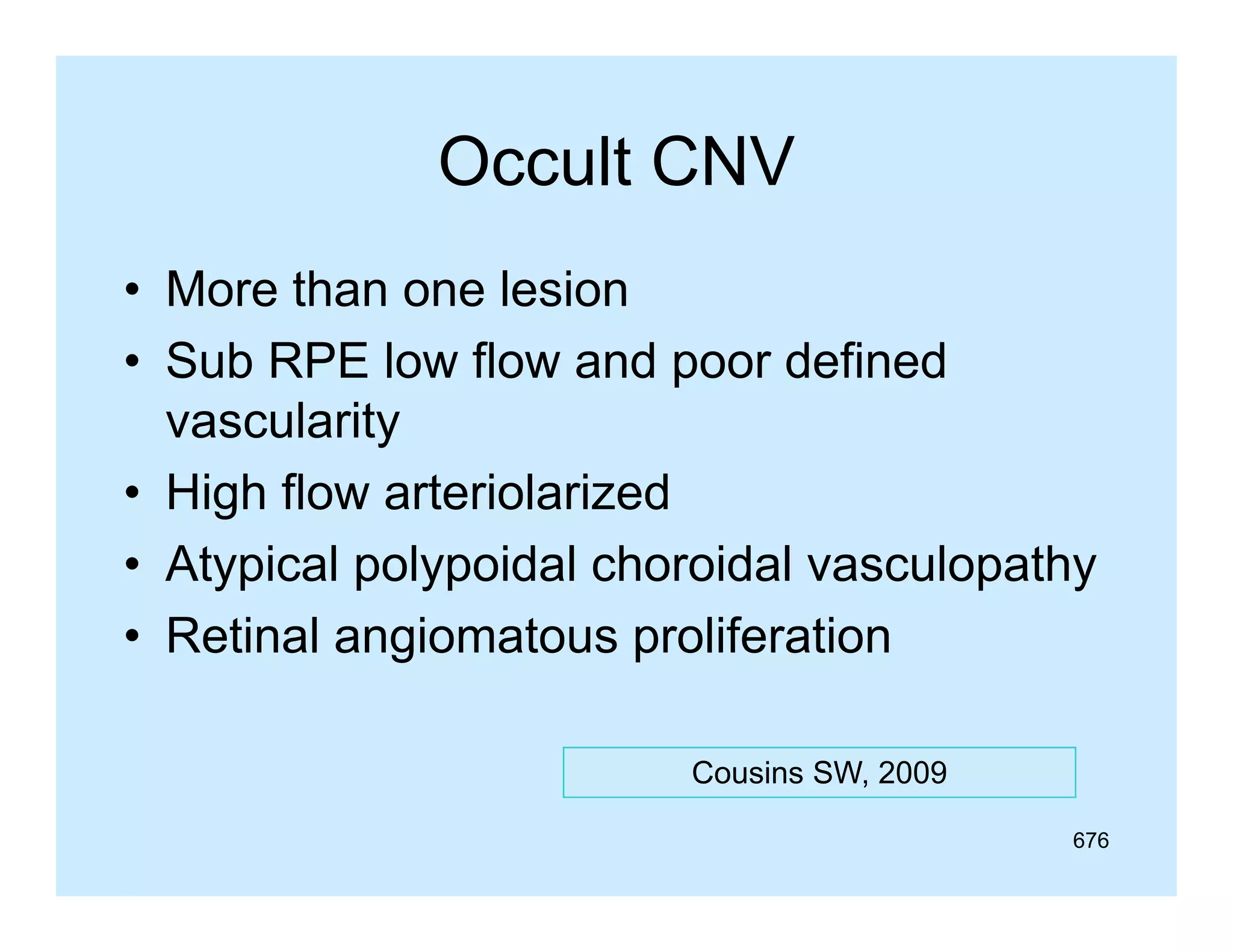 Occult CNV

• More than one lesion
• Sub RPE low flow and poor defined vascularity
• High flow arteriolarized
• Atypical polypoidal choroidal vasculopathy
• Retinal angiomatous proliferation

Cousins SW, 2009

676